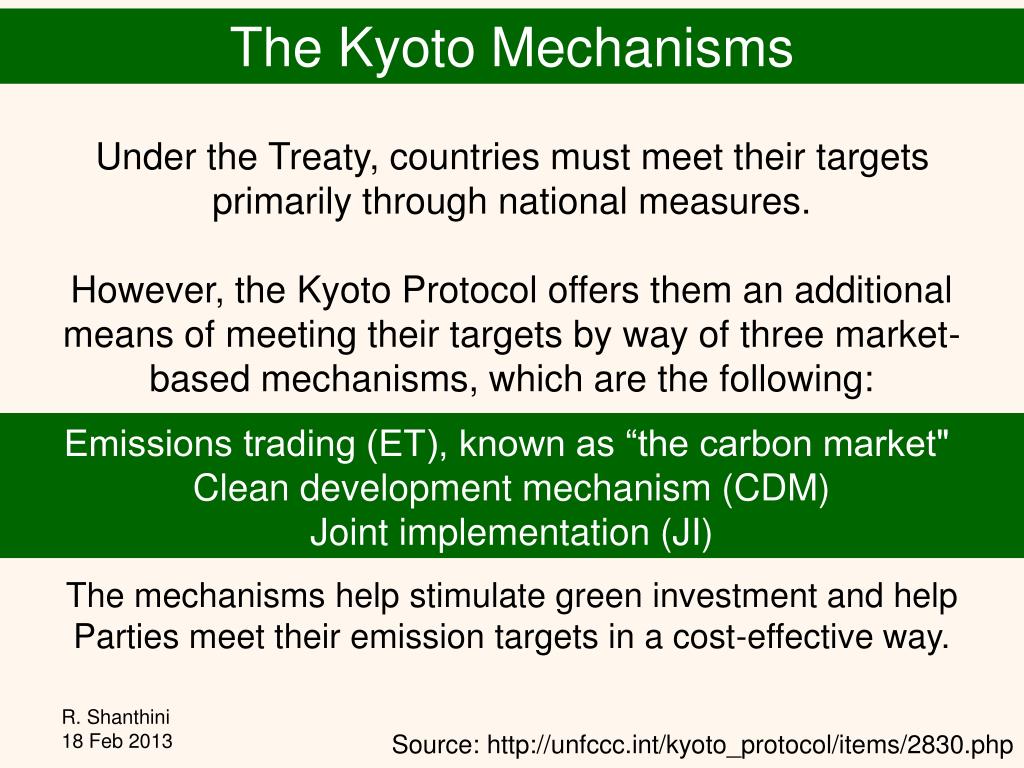 The Kyoto Mechanisms

Under the Treaty, countries must meet their targets primarily through national measures.

However, the Kyoto Protocol offers them an additional means of meeting their targets by way of three market-based mechanisms, which are the following:

Emissions trading (ET), known as “the carbon market"
Clean development mechanism (CDM)
Joint implementation (JI)

The mechanisms help stimulate green investment and help Parties meet their emission targets in a cost-effective way.

R. Shanthini
18 Feb 2013

Source: http://unfccc.int/kyoto_protocol/items/2830.php